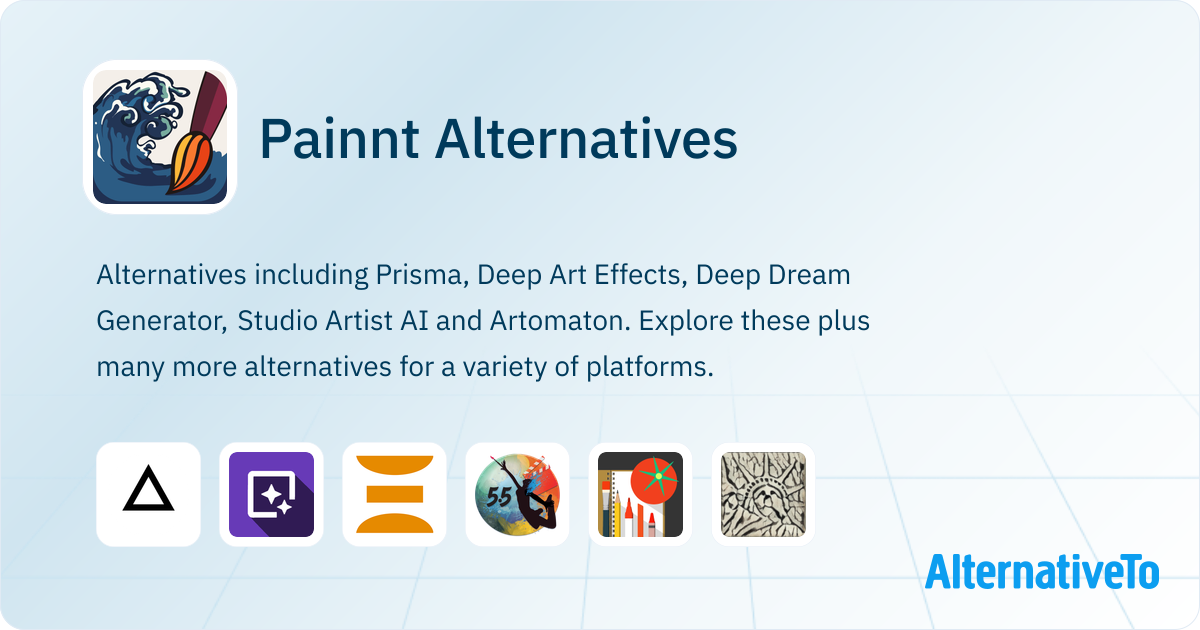 Painnt Alternatives

Alternatives including Prisma, Deep Art Effects, Deep Dream Generator, Studio Artist AI and Artomaton. Explore these plus many more alternatives for a variety of platforms.

55

AlternativeTo